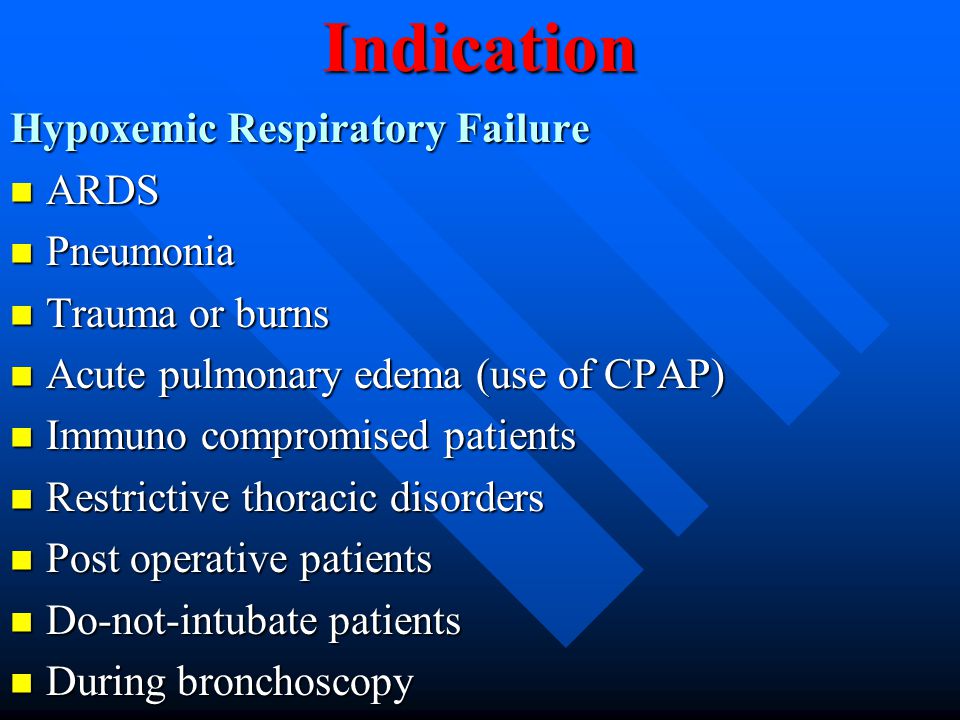 Indication

Hypoxemic Respiratory Failure

- ARDS
- Pneumonia
- Trauma or burns
- Acute pulmonary edema (use of CPAP)
- Immuno compromised patients
- Restrictive thoracic disorders
- Post operative patients
- Do-not-intubate patients
- During bronchoscopy